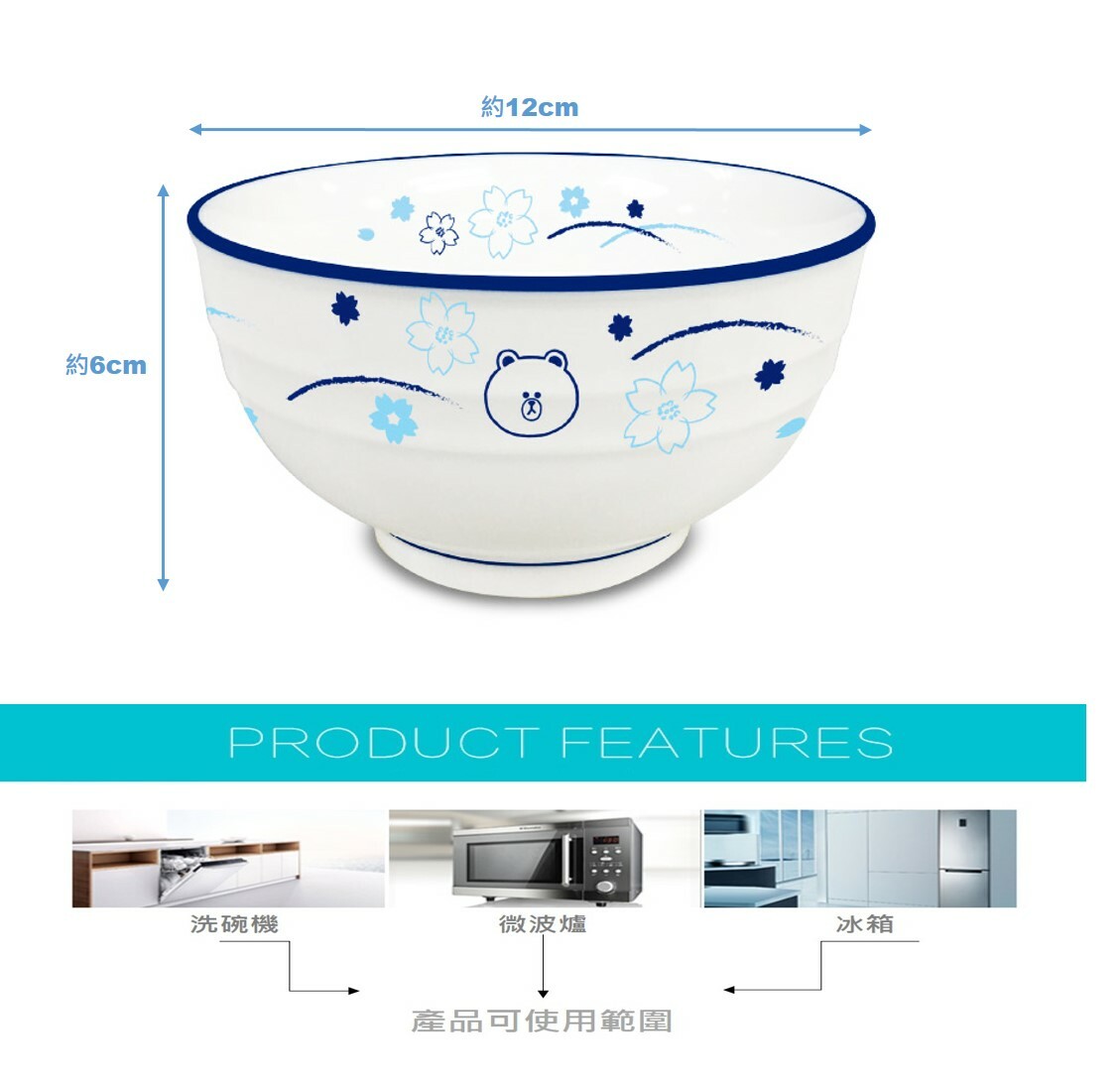 約12cm

約6cm

PRODUCT FEATURES

洗碗機

微波爐

冰箱

產品可使用範圍